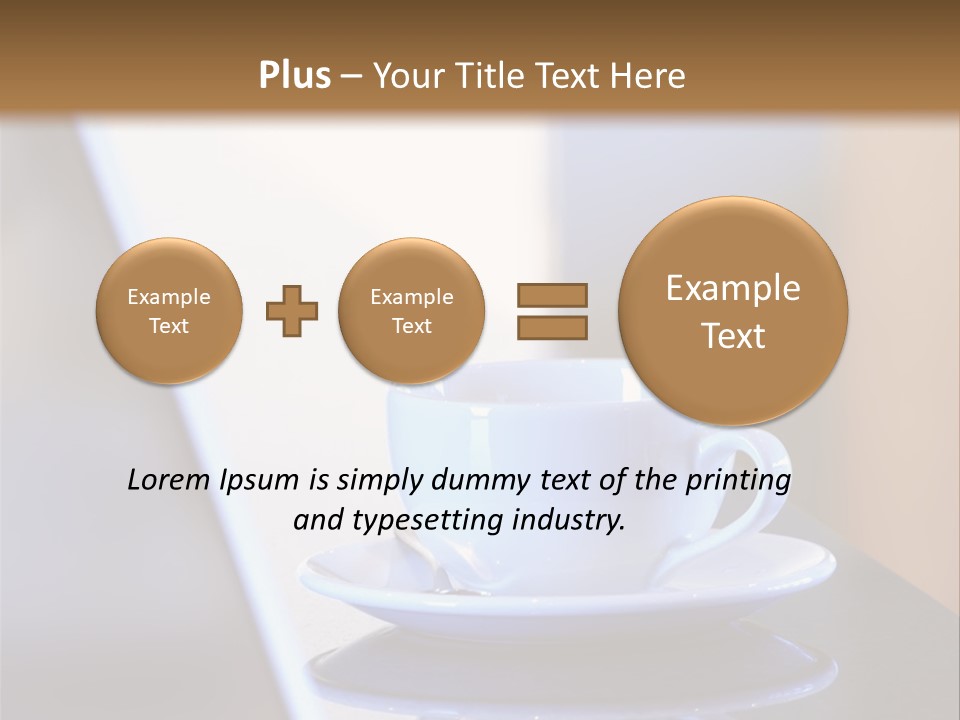 Plus – Your Title Text Here

Example Text

Example Text

Example Text

Lorem Ipsum is simply dummy text of the printing and typesetting industry.